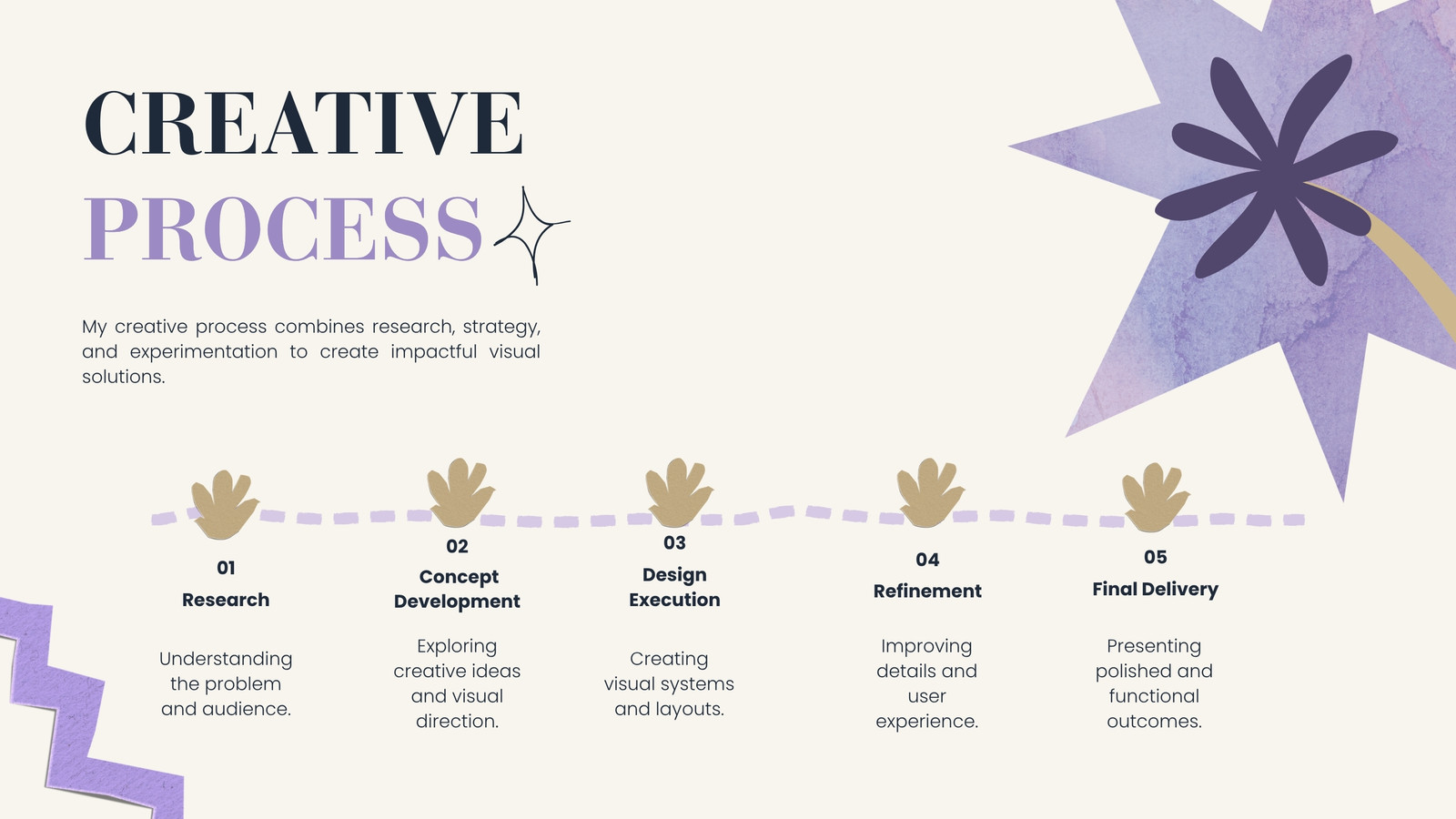 CREATIVE
PROCESS

My creative process combines research, strategy, and experimentation to create impactful visual solutions.

01
Research

Understanding the problem and audience.

02
Concept Development

Exploring creative ideas and visual direction.

03
Design Execution

Creating visual systems and layouts.

04
Refinement

Improving details and user experience.

05
Final Delivery

Presenting polished and functional outcomes.